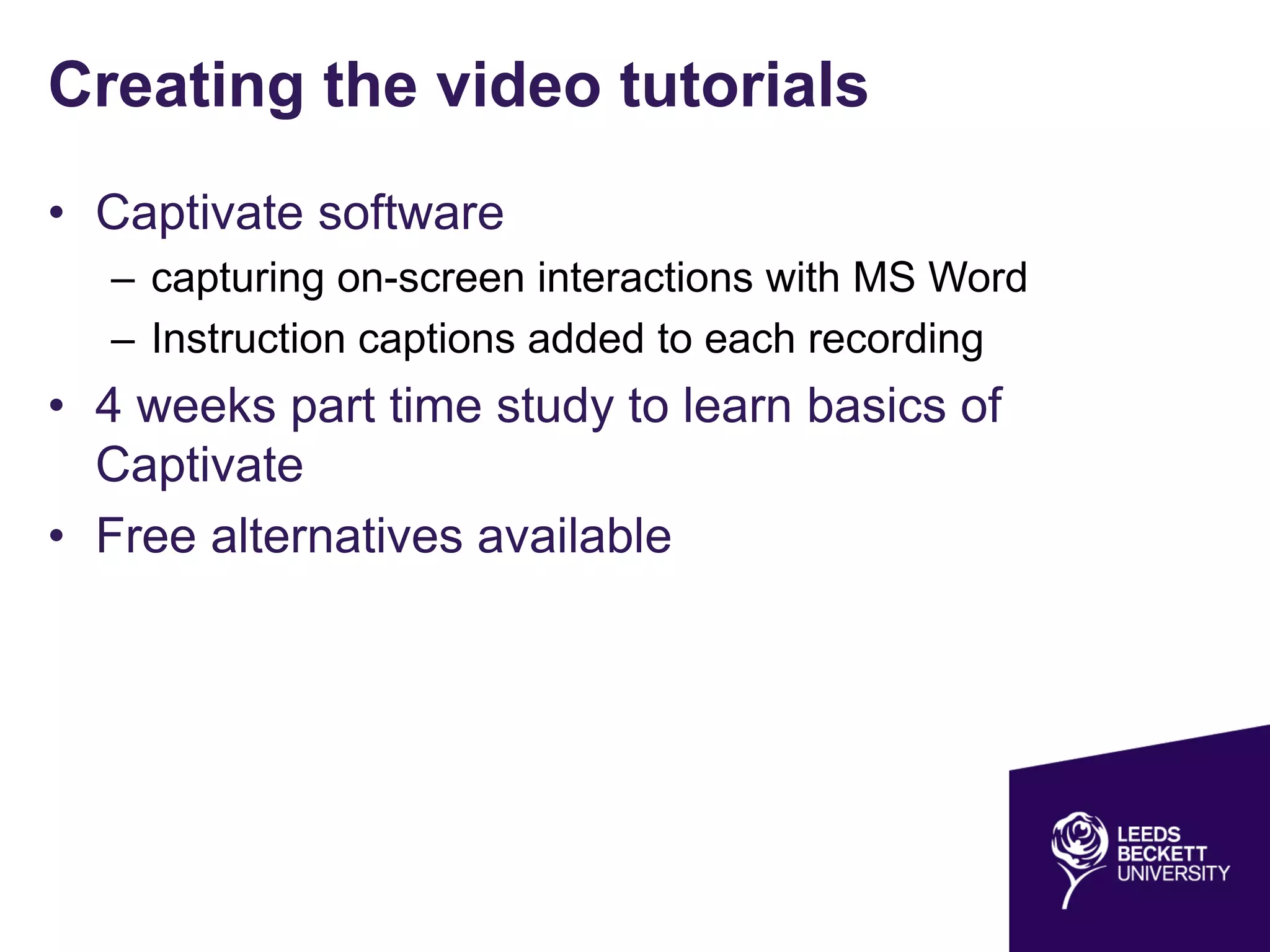 Creating the video tutorials

• Captivate software
  – capturing on-screen interactions with MS Word
  – Instruction captions added to each recording
• 4 weeks part time study to learn basics of Captivate
• Free alternatives available

LEEDS
BECKETT
UNIVERSITY